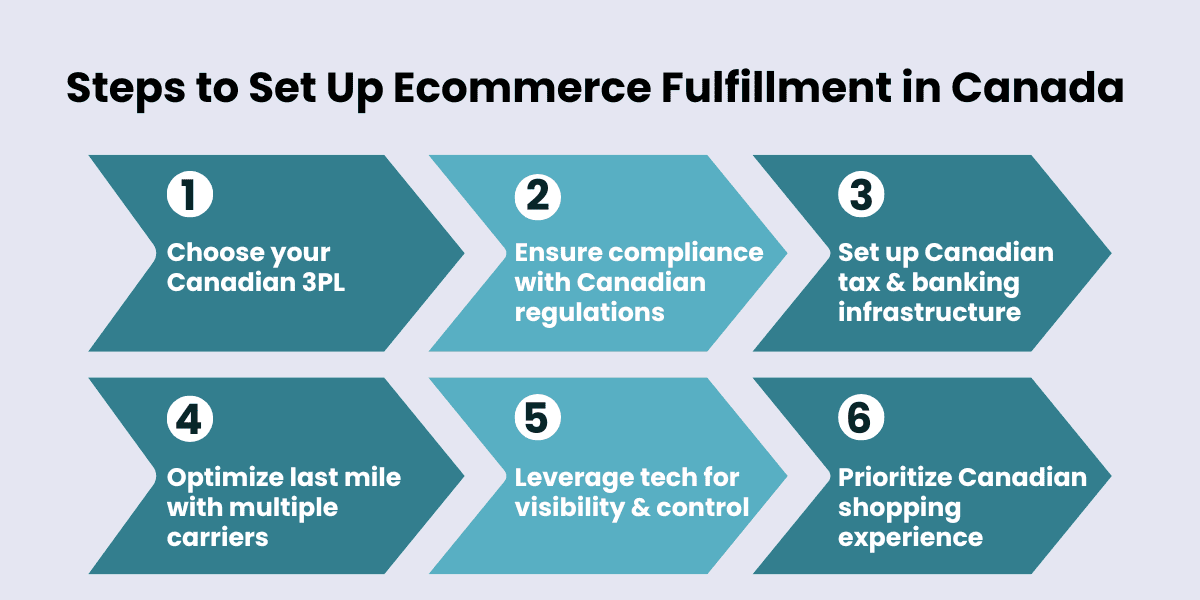 Steps to Set Up Ecommerce Fulfillment in Canada

1
Choose your Canadian 3PL

2
Ensure compliance with Canadian regulations

3
Set up Canadian tax & banking infrastructure

4
Optimize last mile with multiple carriers

5
Leverage tech for visibility & control

6
Prioritize Canadian shopping experience